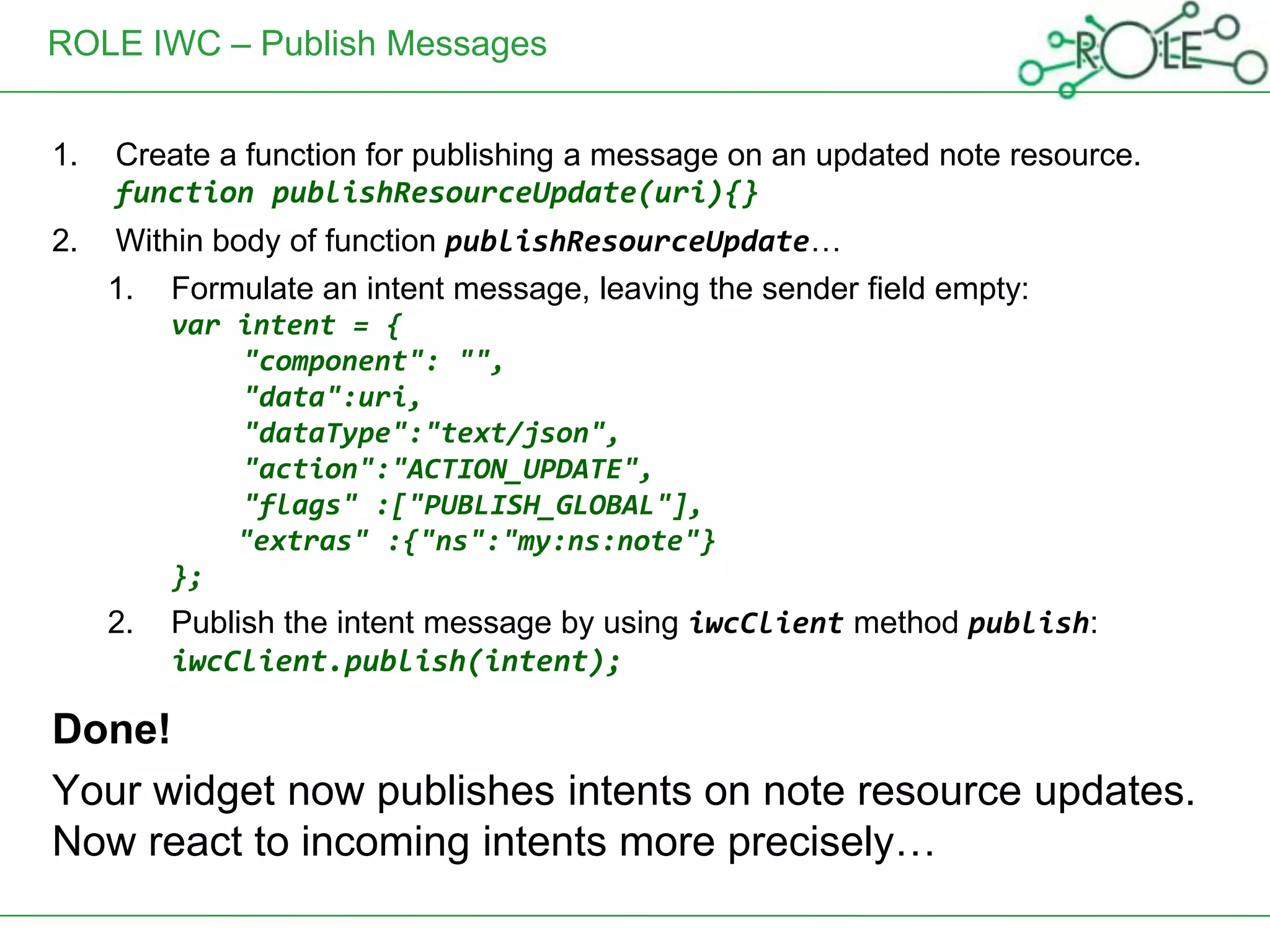 ROLE IWC – Publish Messages

ROLE

1. Create a function for publishing a message on an updated note resource.
function publishResourceUpdate(uri){}

2. Within body of function publishResourceUpdate…

1. Formulate an intent message, leaving the sender field empty:
var intent = {
"component": "",
"data":uri,
"dataType":"text/json",
"action":"ACTION_UPDATE",
"flags" :["PUBLISH_GLOBAL"],
"extras" :{"ns":"my:ns:note"}
};

2. Publish the intent message by using iwcClient method publish:
iwcClient.publish(intent);

Done!

Your widget now publishes intents on note resource updates.
Now react to incoming intents more precisely…